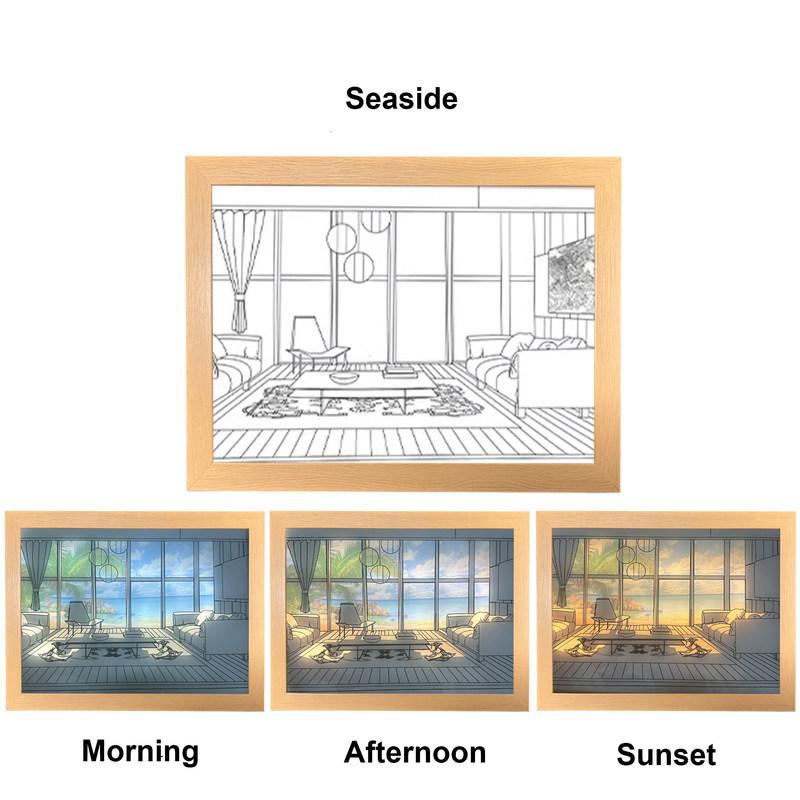 Seaside

Morning

Afternoon

Sunset